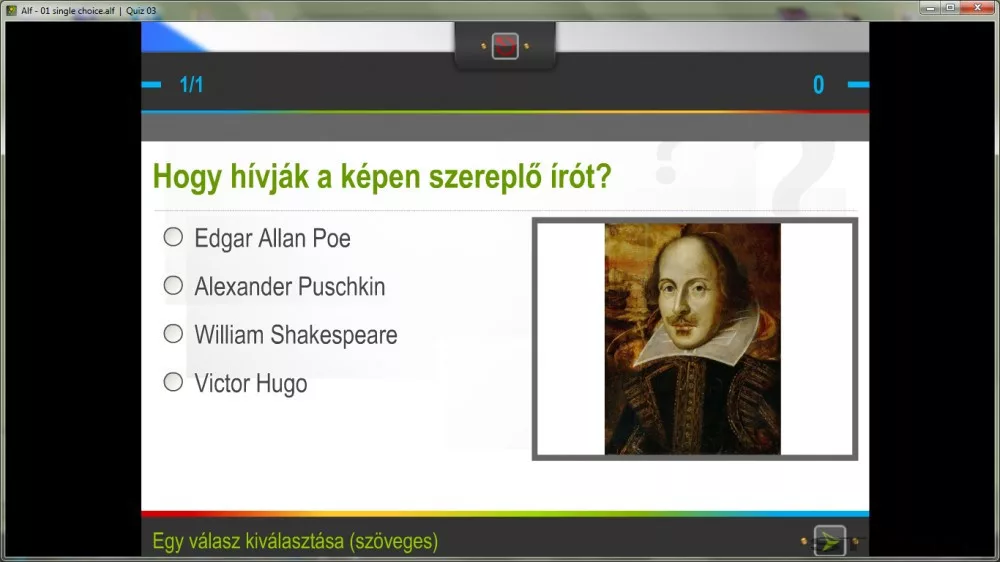 Alf - 01 single choice.alf | Quiz 03

1/1

0

Hogy hívják a képen szereplő írót?

Edgar Allan Poe

Alexander Puschkin

William Shakespeare

Victor Hugo

Egy válasz kiválasztása (szöveges)